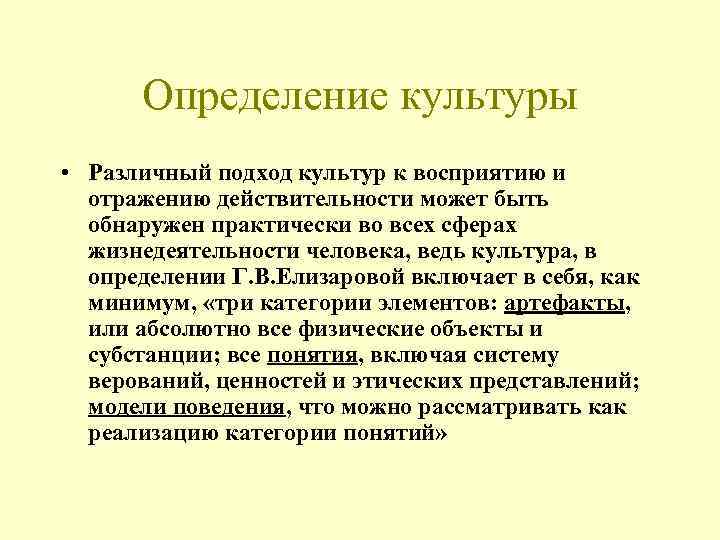 Определение культуры

• Различный подход культур к восприятию и отражению действительности может быть обнаружен практически во всех сферах жизнедеятельности человека, ведь культура, в определении Г.В.Елизаровой включает в себя, как минимум, «три категории элементов: артефакты, или абсолютно все физические объекты и субстанции; все понятия, включая систему верований, ценностей и этических представлений; модели поведения, что можно рассматривать как реализацию категории понятий»